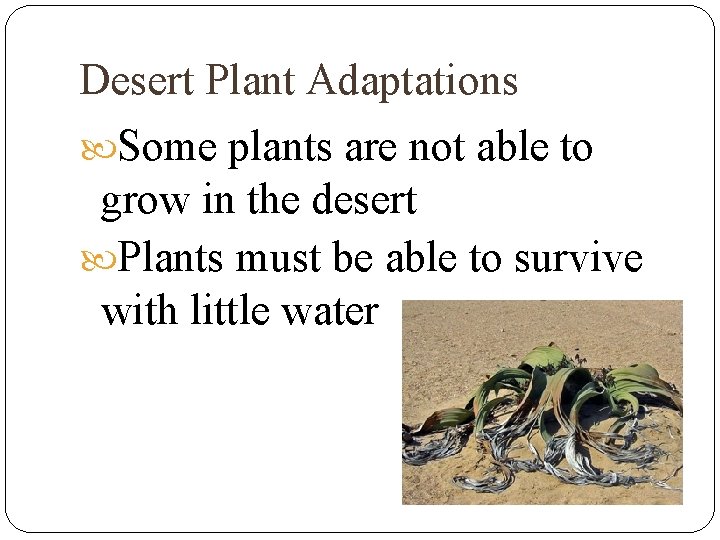 Desert Plant Adaptations

Some plants are not able to grow in the desert

Plants must be able to survive with little water